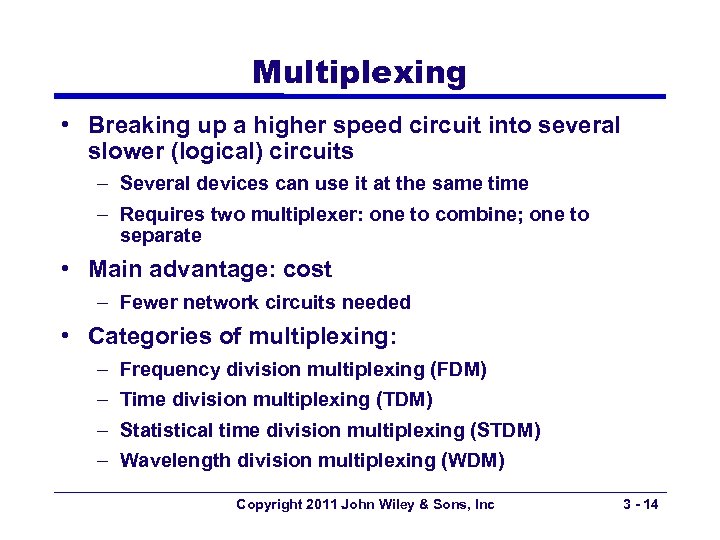 Multiplexing

• Breaking up a higher speed circuit into several slower (logical) circuits
– Several devices can use it at the same time
– Requires two multiplexer: one to combine; one to separate

• Main advantage: cost
– Fewer network circuits needed

• Categories of multiplexing:
– Frequency division multiplexing (FDM)
– Time division multiplexing (TDM)
– Statistical time division multiplexing (STDM)
– Wavelength division multiplexing (WDM)

Copyright 2011 John Wiley & Sons, Inc

3 - 14